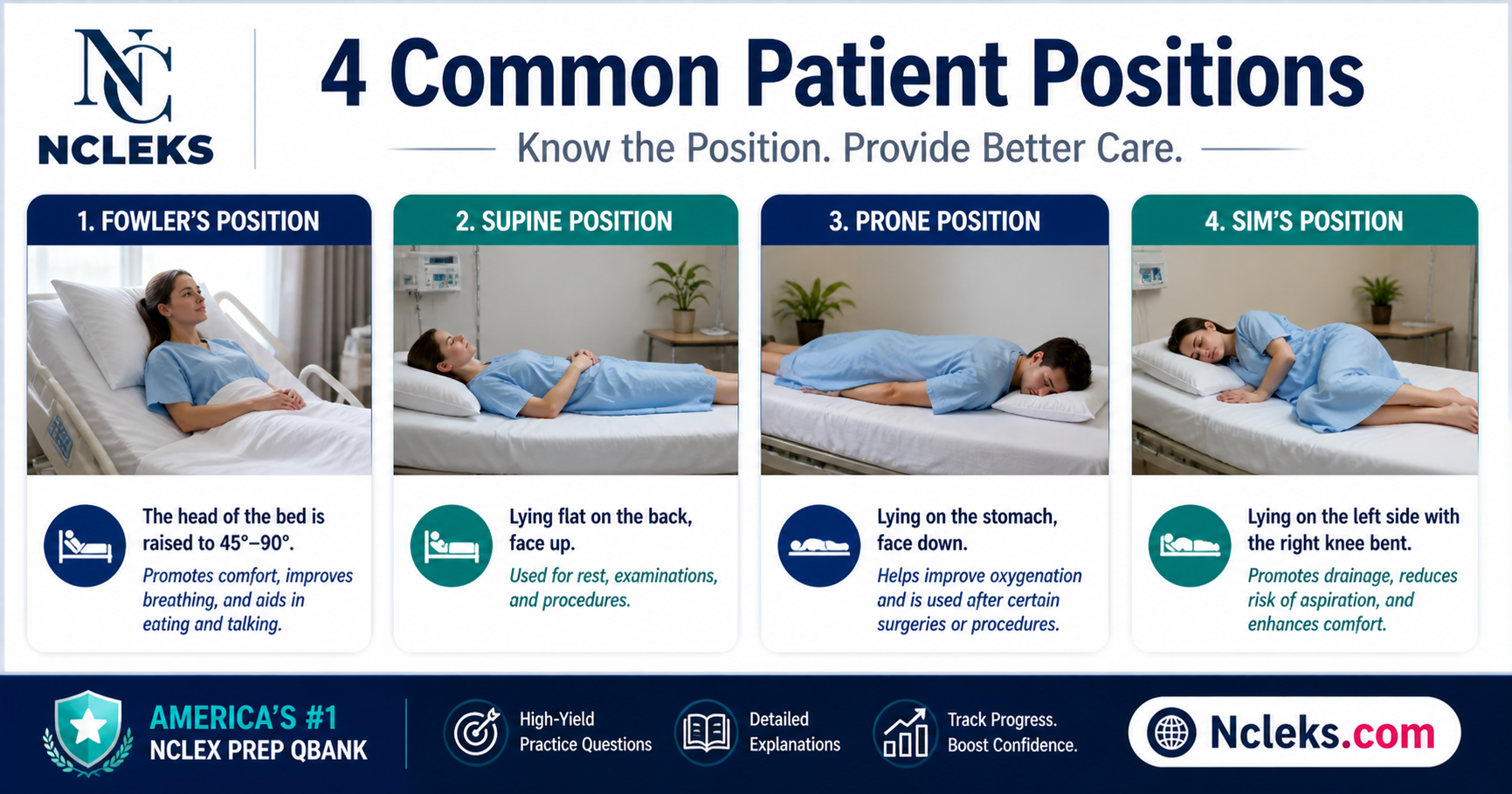 NC
NCLEKS

4 Common Patient Positions

Know the Position. Provide Better Care.

1. FOWLER'S POSITION

The head of the bed is raised to 45°–90°.

Promotes comfort, improves breathing, and aids in eating and talking.

2. SUPINE POSITION

Lying flat on the back, face up.

Used for rest, examinations, and procedures.

3. PRONE POSITION

Lying on the stomach, face down.

Helps improve oxygenation and is used after certain surgeries or procedures.

4. SIM'S POSITION

Lying on the left side with the right knee bent.

Promotes drainage, reduces risk of aspiration, and enhances comfort.

AMERICA'S #1
NCLEX PREP QBANK

High-Yield Practice Questions

Detailed Explanations

Track Progress. Boost Confidence.

Ncleks.com